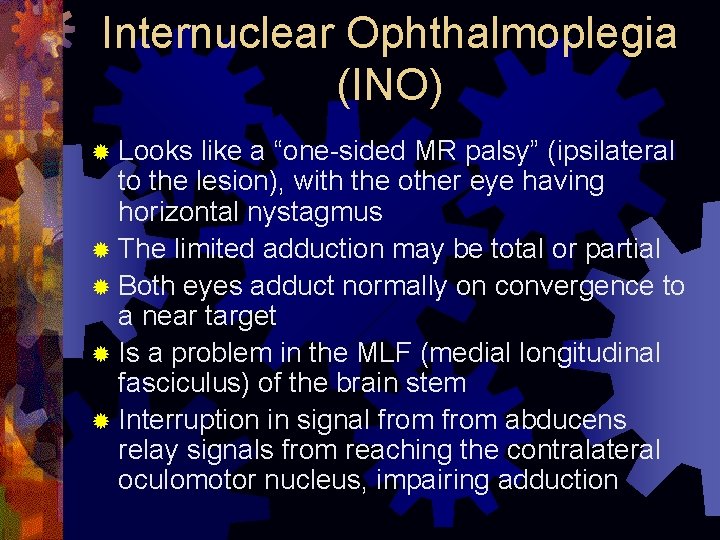 Internuclear Ophthalmoplegia (INO)

Looks like a “one-sided MR palsy” (ipsilateral to the lesion), with the other eye having horizontal nystagmus

The limited adduction may be total or partial

Both eyes adduct normally on convergence to a near target

Is a problem in the MLF (medial longitudinal fasciculus) of the brain stem

Interruption in signal from from abducens relay signals from reaching the contralateral oculomotor nucleus, impairing adduction